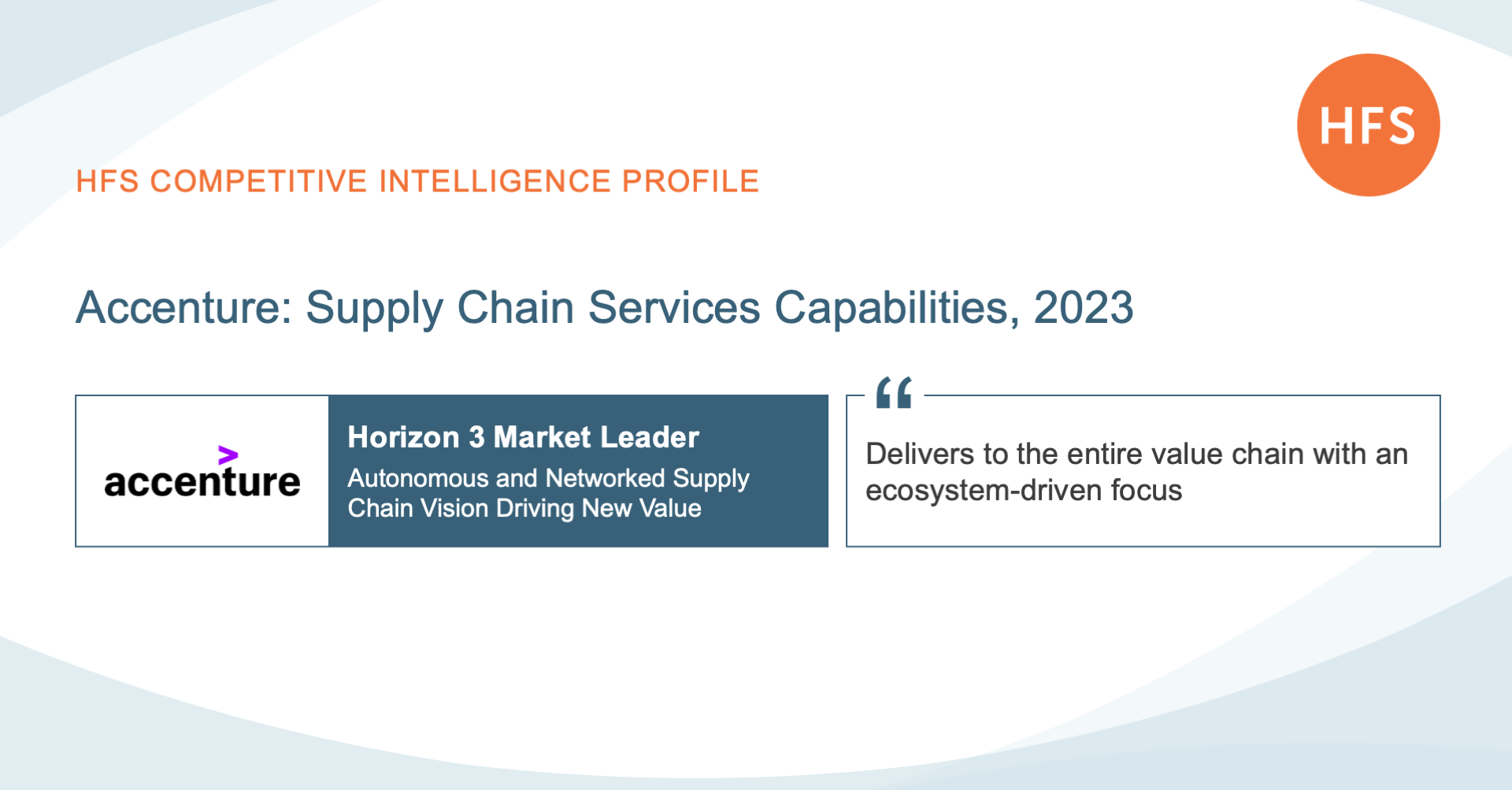 HFS

HFS COMPETITIVE INTELLIGENCE PROFILE

Accenture: Supply Chain Services Capabilities, 2023

accenture

Horizon 3 Market Leader

Autonomous and Networked Supply Chain Vision Driving New Value

“

Delivers to the entire value chain with an ecosystem-driven focus